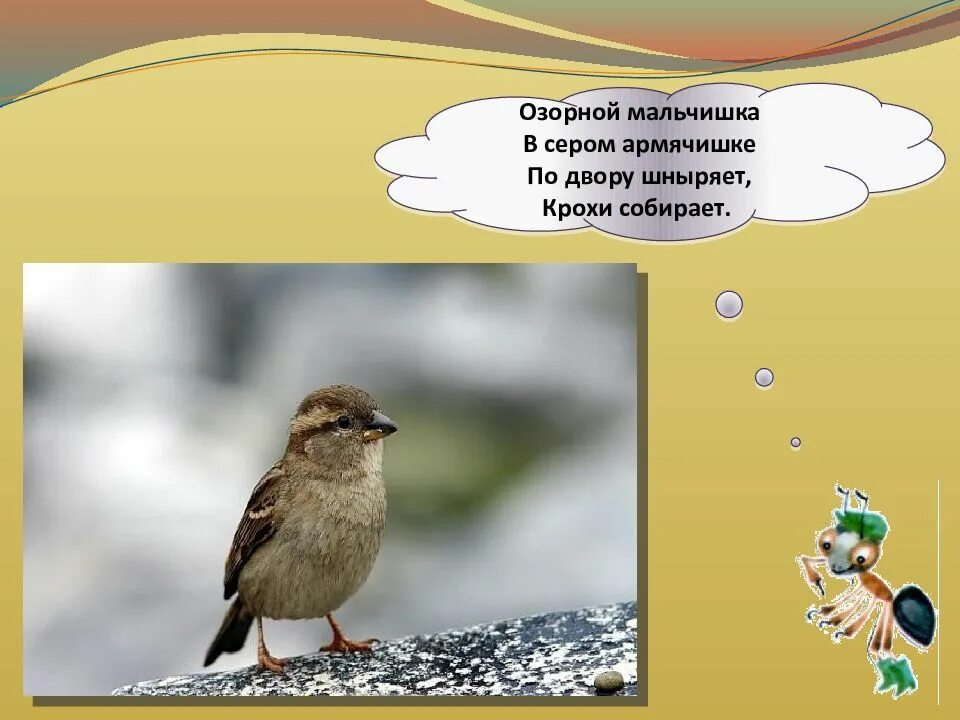 Озорной мальчишка
В сером армячишке
По двору шныряет,
Крохи собирает.